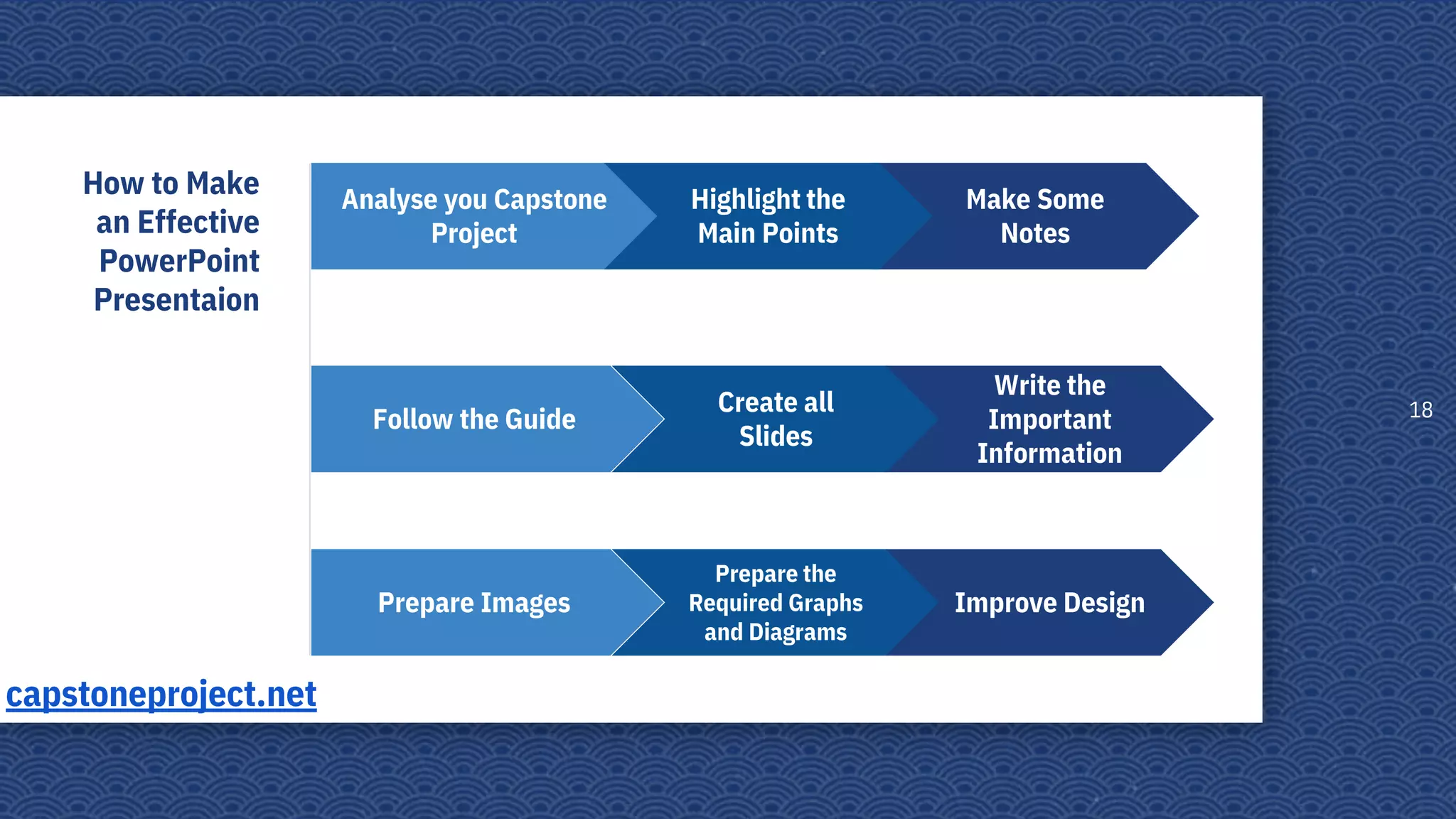 How to Make an Effective PowerPoint Presentaion

Analyse you Capstone Project

Highlight the Main Points

Make Some Notes

Follow the Guide

Create all Slides

Write the Important Information

Prepare Images

Prepare the Required Graphs and Diagrams

Improve Design

18

capstoneproject.net